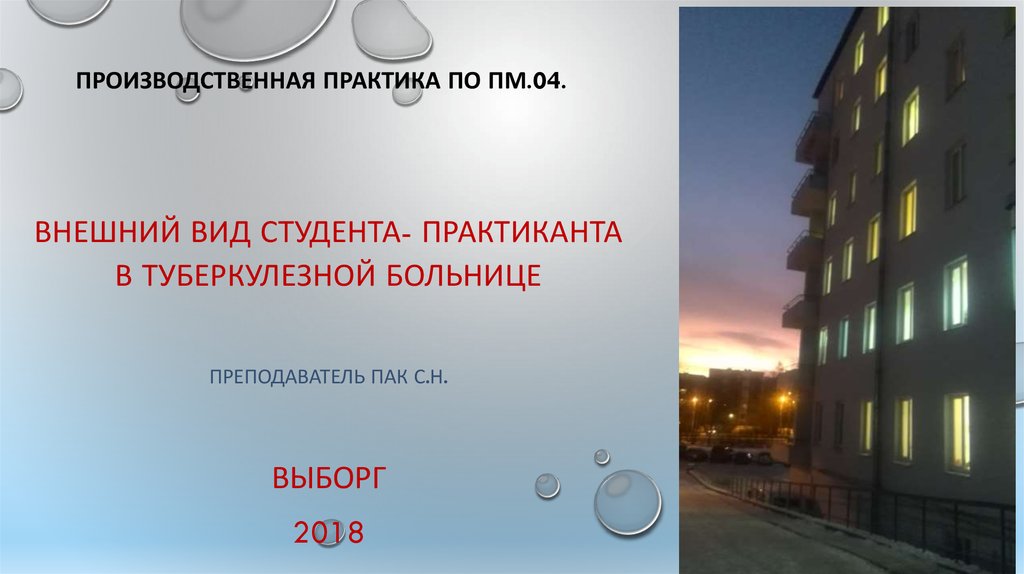 ПРОИЗВОДСТВЕННАЯ ПРАКТИКА ПО ПМ.04.

ВНЕШНИЙ ВИД СТУДЕНТА- ПРАКТИКАНТА В ТУБЕРКУЛЕЗНОЙ БОЛЬНИЦЕ

ПРЕПОДАВАТЕЛЬ ПАК С.Н.

ВЫБОРГ

2018